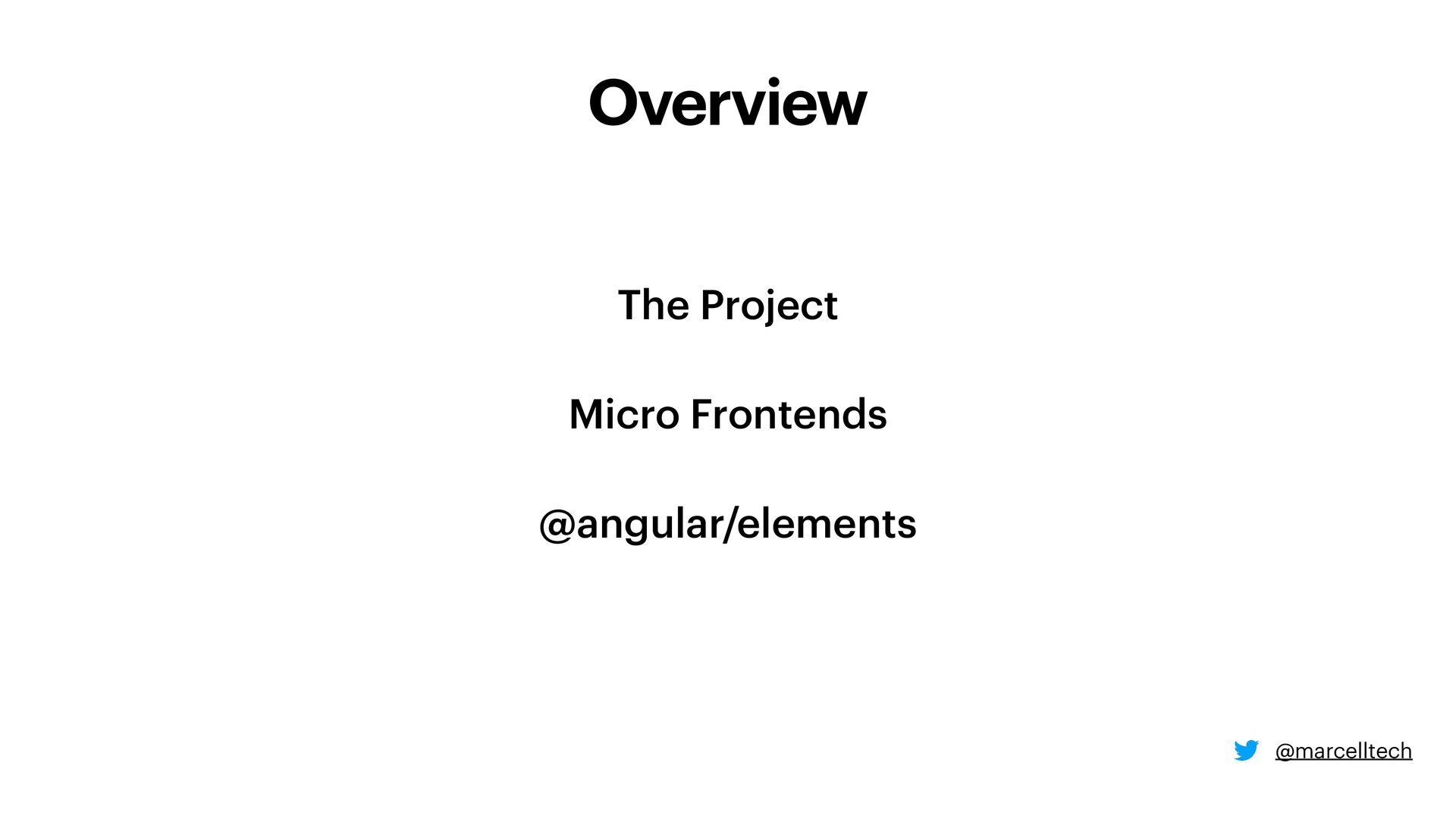 Overview

The Project

Micro Frontends

@angular/elements

@marcelltech